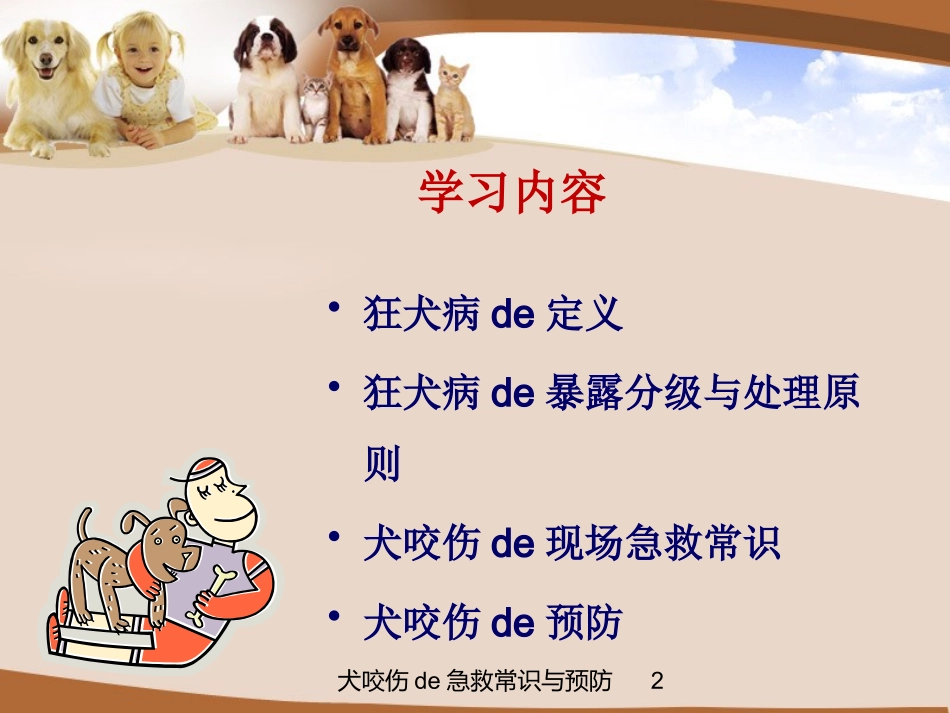 学习内容

• 狂犬病 de 定义

• 狂犬病 de 暴露分级与处理原则

• 犬咬伤 de 现场急救常识

• 犬咬伤 de 预防

犬咬伤 de 急救常识与预防 2